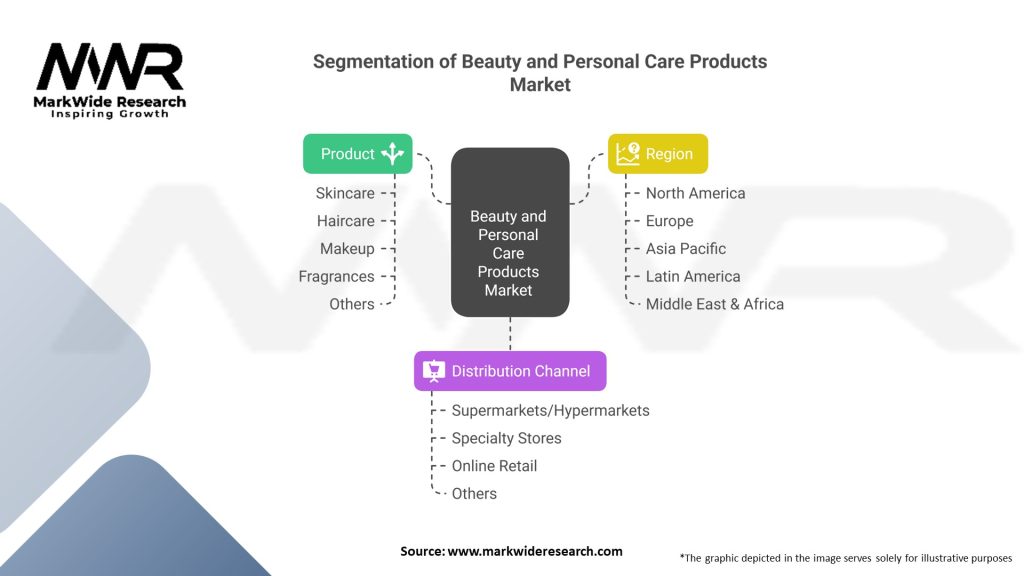 MWR
MarkWide Research
Inspiring Growth

Segmentation of Beauty and Personal Care Products Market

Product

Skincare
Haircare
Makeup
Fragrances
Others

Beauty and Personal Care Products Market

Region

North America
Europe
Asia Pacific
Latin America
Middle East & Africa

Distribution Channel

Supermarkets/Hypermarkets
Specialty Stores
Online Retail
Others

Source: www.markwideresearch.com

*The graphic depicted in the image serves solely for illustrative purposes